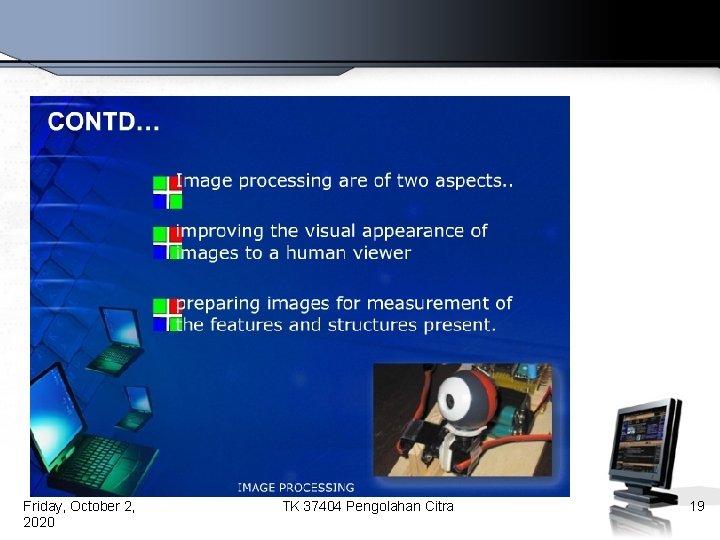 CONTD...

Image processing are of two aspects..

improving the visual appearance of images to a human viewer

preparing images for measurement of the features and structures present.

IMAGE PROCESSING

Friday, October 2, 2020

TK 37404 Pengolahan Citra

19